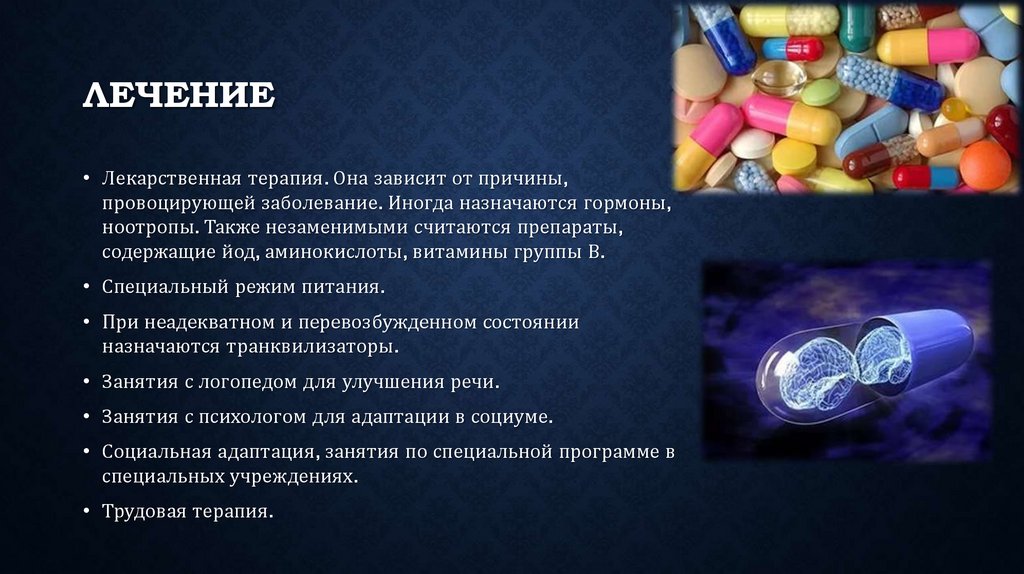 ЛЕЧЕНИЕ

• Лекарственная терапия. Она зависит от причины, провоцирующей заболевание. Иногда назначаются гормоны, ноотропы. Также незаменимыми считаются препараты, содержащие йод, аминокислоты, витамины группы В.

• Специальный режим питания.

• При неадекватном и перевозбужденном состоянии назначаются транквилизаторы.

• Занятия с логопедом для улучшения речи.

• Занятия с психологом для адаптации в социуме.

• Социальная адаптация, занятия по специальной программе в специальных учреждениях.

• Трудовая терапия.